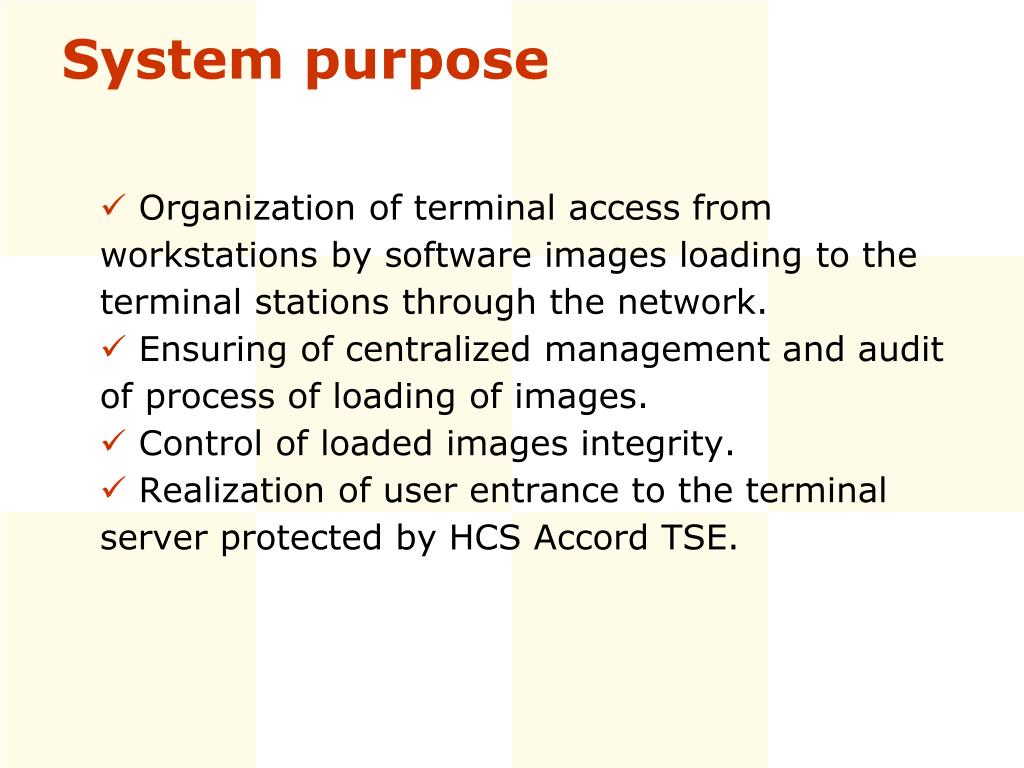 System purpose

✓ Organization of terminal access from workstations by software images loading to the terminal stations through the network.
✓ Ensuring of centralized management and audit of process of loading of images.
✓ Control of loaded images integrity.
✓ Realization of user entrance to the terminal server protected by HCS Accord TSE.